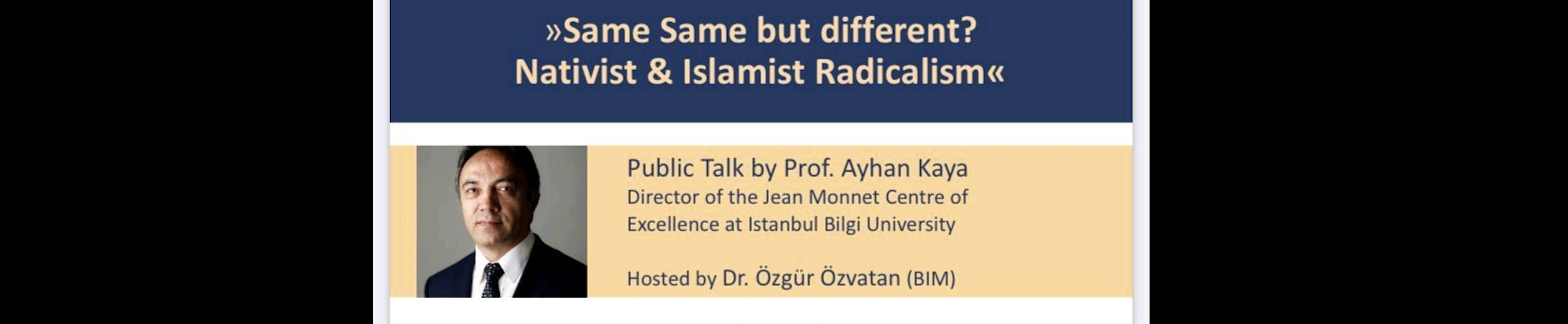 »Same Same but different?
Nativist & Islamist Radicalism«

Public Talk by Prof. Ayhan Kaya
Director of the Jean Monnet Centre of Excellence at Istanbul Bilgi University

Hosted by Dr. Özgür Özvatan (BIM)